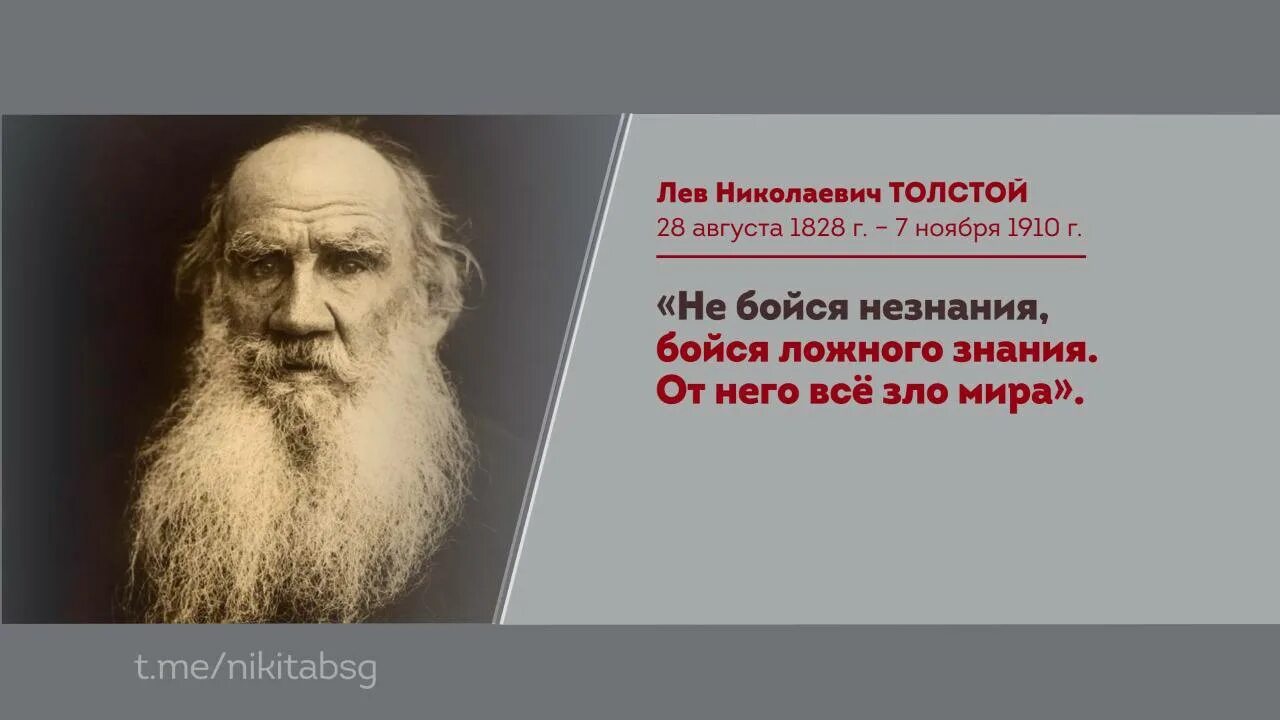 Лев Николаевич ТОЛСТОЙ
28 августа 1828 г. – 7 ноября 1910 г.

«Не бойся незнания, бойся ложного знания. От него всё зло мира».

t.me/nikitabsg